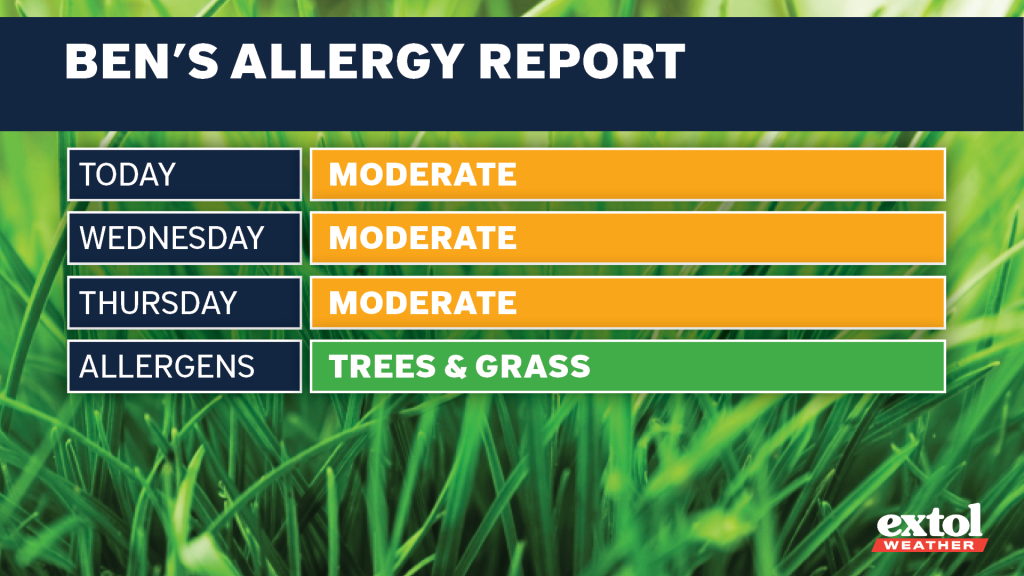 BEN'S ALLERGY REPORT

| TODAY | MODERATE |
|---|---|
| WEDNESDAY | MODERATE |
| THURSDAY | MODERATE |
| ALLERGENS | TREES & GRASS |

extol
WEATHER